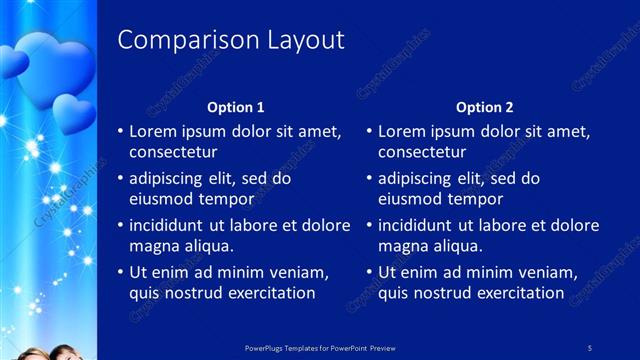 Comparison Layout

Option 1

• Lorem ipsum dolor sit amet, consectetur
• adipiscing elit, sed do eiusmod tempor
• incididunt ut labore et dolore magna aliqua.
• Ut enim ad minim veniam, quis nostrud exercitation

Option 2

• Lorem ipsum dolor sit amet, consectetur
• adipiscing elit, sed do eiusmod tempor
• incididunt ut labore et dolore magna aliqua.
• Ut enim ad minim veniam, quis nostrud exercitation

CrystalGraphics

PowerPlugs Templates for PowerPoint Preview

5